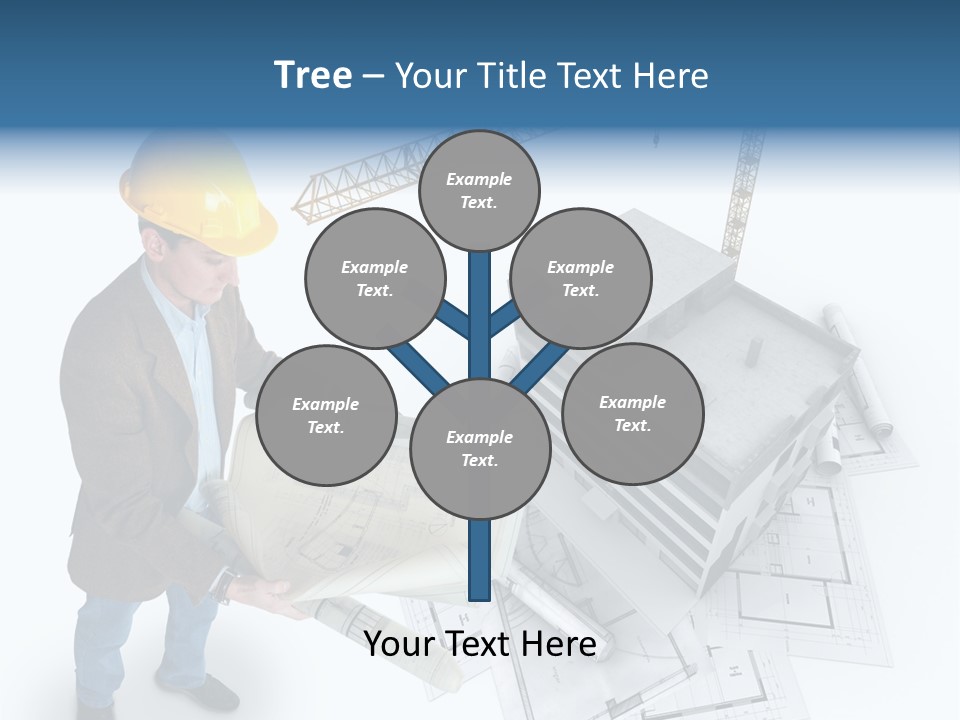 Tree – Your Title Text Here

Example Text.

Example Text.

Example Text.

Example Text.

Example Text.

Example Text.

Your Text Here